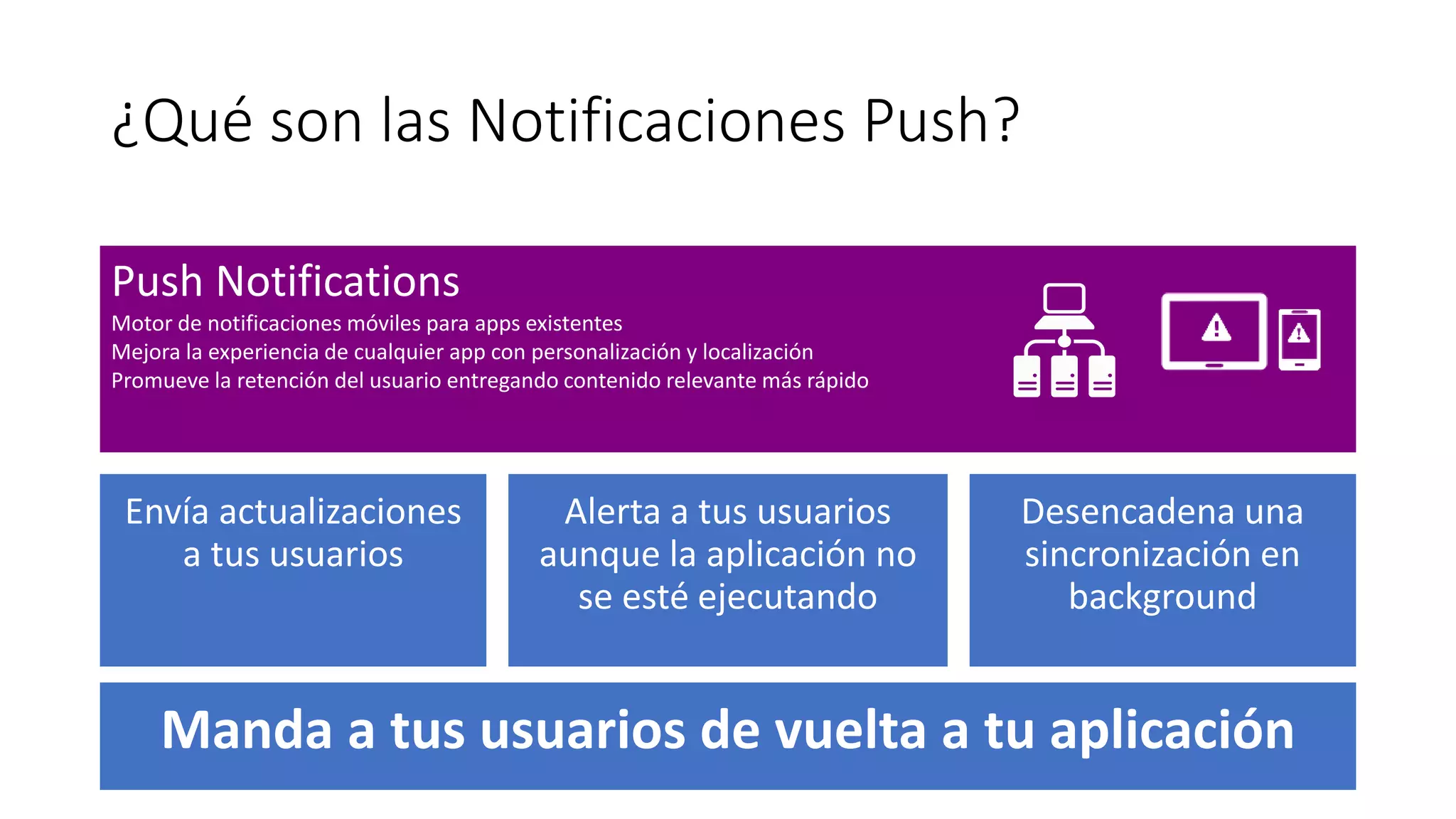 ¿Qué son las Notificaciones Push?

Push Notifications
Motor de notificaciones móviles para apps existentes
Mejora la experiencia de cualquier app con personalización y localización
Promueve la retención del usuario entregando contenido relevante más rápido

Envía actualizaciones a tus usuarios

Alerta a tus usuarios aunque la aplicación no se esté ejecutando

Desencadena una sincronización en background

Manda a tus usuarios de vuelta a tu aplicación